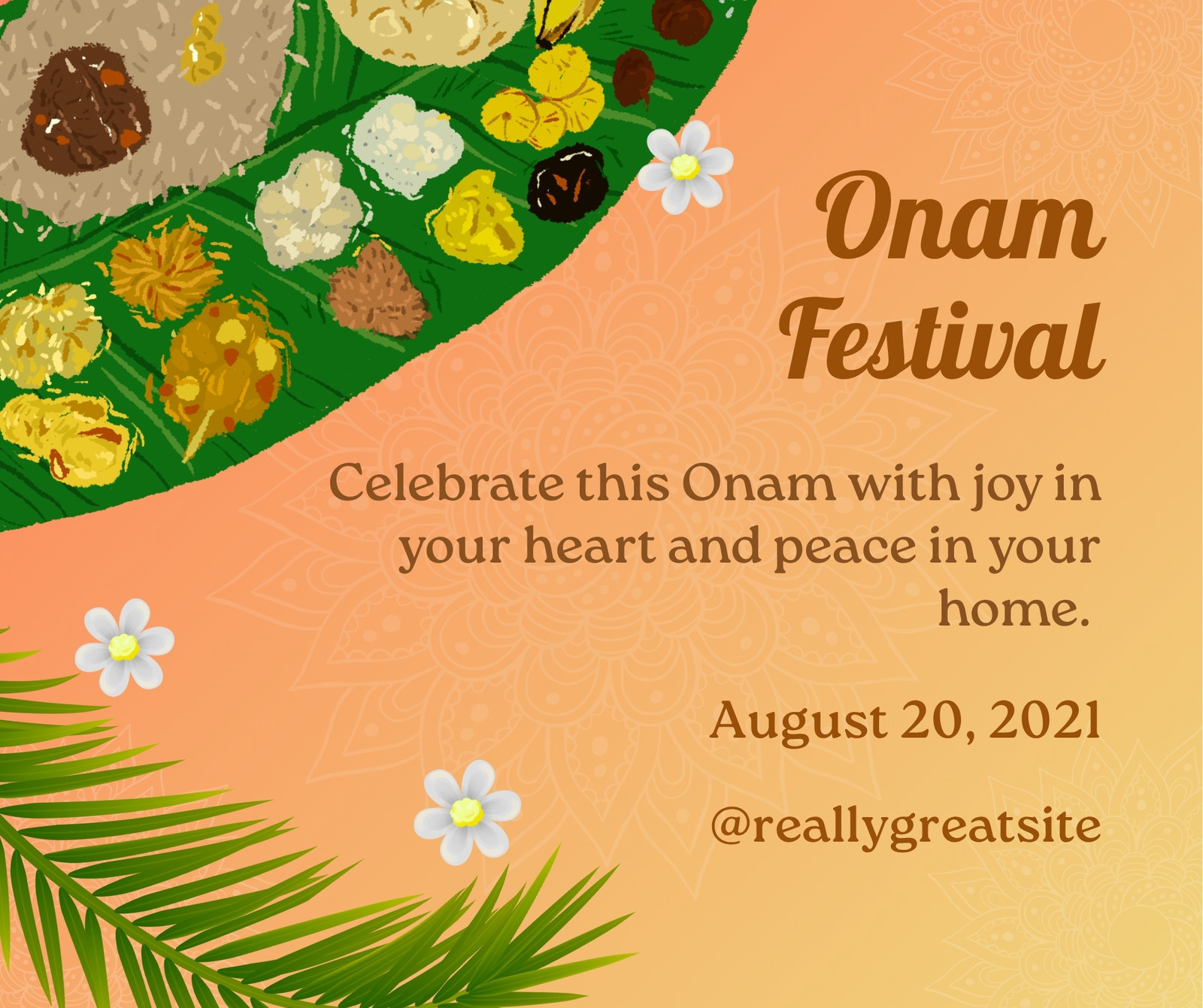 Onam Festival

Celebrate this Onam with joy in your heart and peace in your home.

August 20, 2021

@reallygreatsite